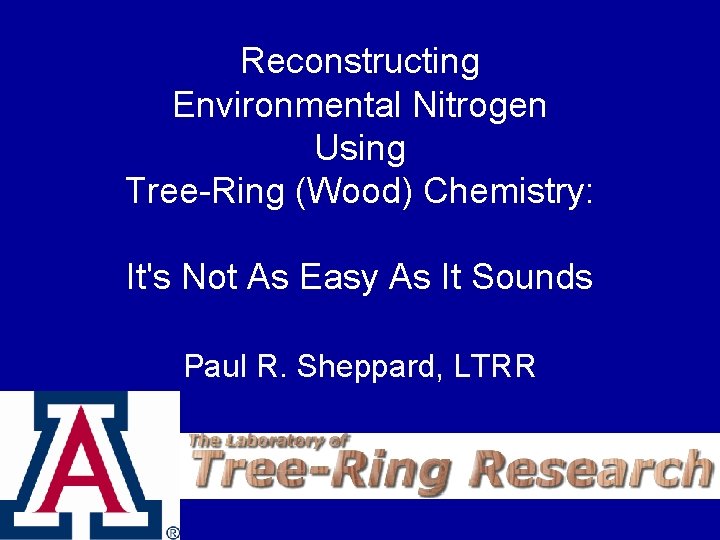 Reconstructing Environmental Nitrogen Using Tree-Ring (Wood) Chemistry:

It's Not As Easy As It Sounds

Paul R. Sheppard, LTRR

A
®

The Laboratory of
Tree-Ring Research